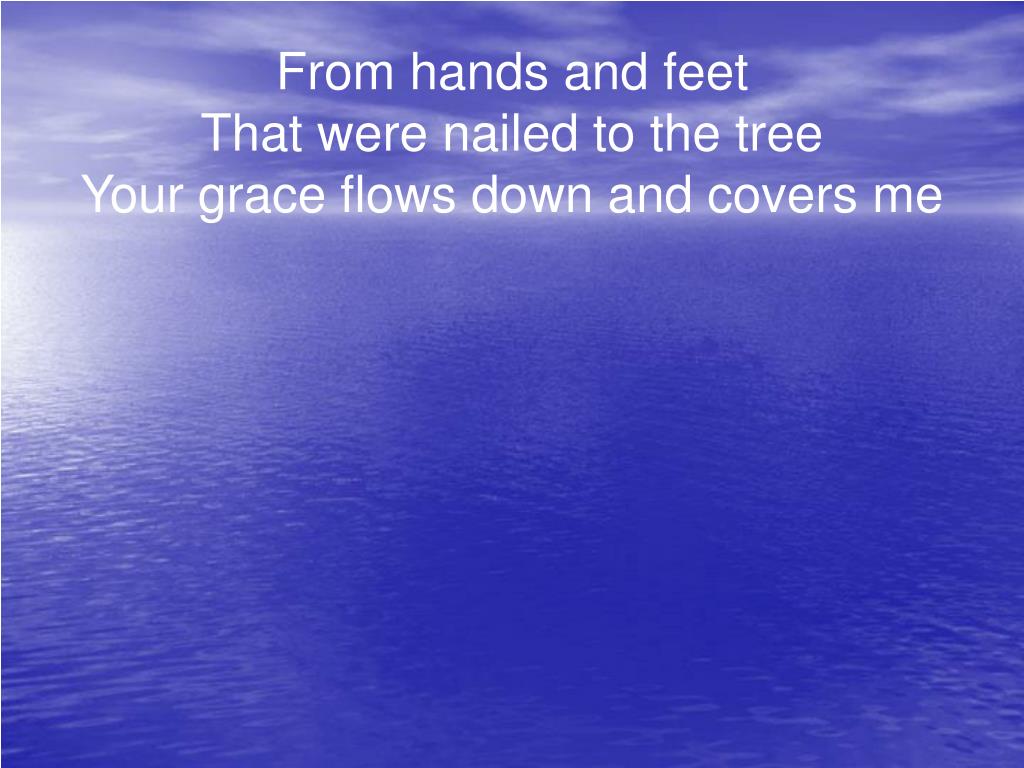 From hands and feet
That were nailed to the tree
Your grace flows down and covers me